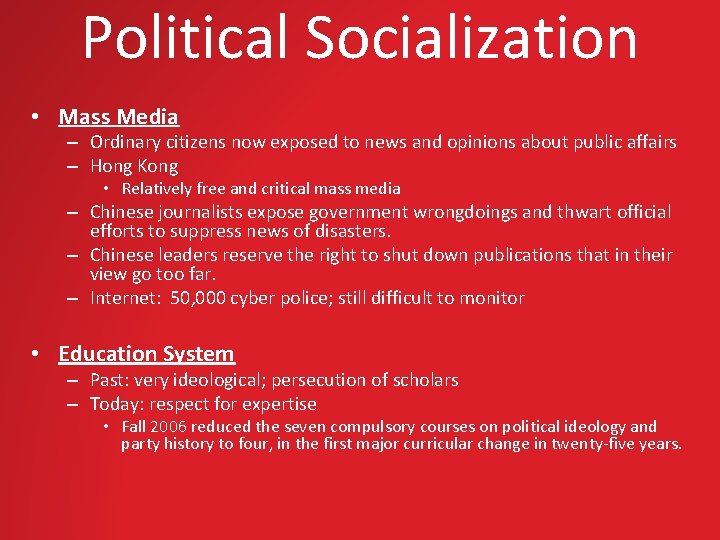 Political Socialization

• Mass Media
– Ordinary citizens now exposed to news and opinions about public affairs
– Hong Kong
• Relatively free and critical mass media
– Chinese journalists expose government wrongdoings and thwart official efforts to suppress news of disasters.
– Chinese leaders reserve the right to shut down publications that in their view go too far.
– Internet: 50,000 cyber police; still difficult to monitor

• Education System
– Past: very ideological; persecution of scholars
– Today: respect for expertise
• Fall 2006 reduced the seven compulsory courses on political ideology and party history to four, in the first major curricular change in twenty-five years.